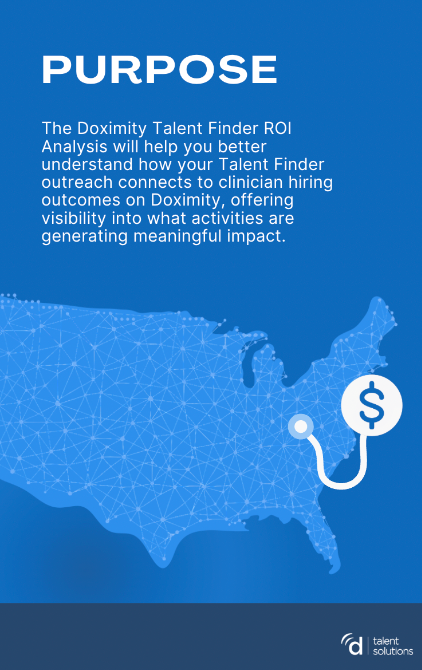 PURPOSE

The Doximity Talent Finder ROI Analysis will help you better understand how your Talent Finder outreach connects to clinician hiring outcomes on Doximity, offering visibility into what activities are generating meaningful impact.

$

d talent solutions